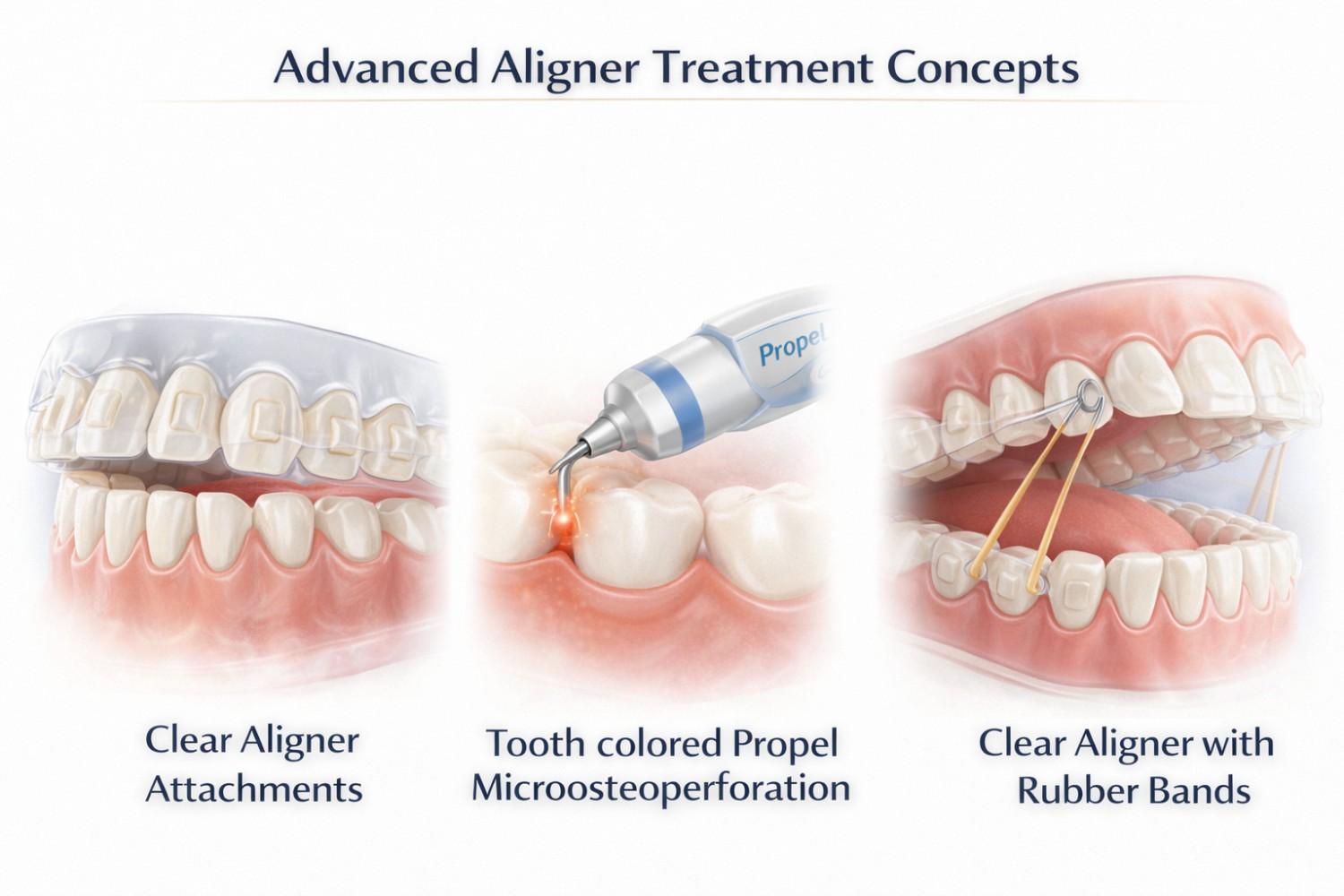 Advanced Aligner Treatment Concepts

Propel

Clear Aligner Attachments

Tooth colored Propel Microosteoperforation

Clear Aligner with Rubber Bands